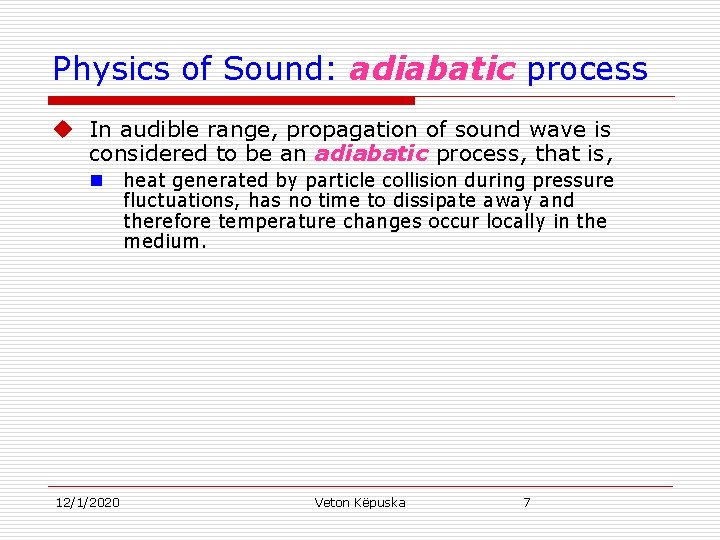 Physics of Sound: adiabatic process

In audible range, propagation of sound wave is considered to be an adiabatic process, that is,

heat generated by particle collision during pressure fluctuations, has no time to dissipate away and therefore temperature changes occur locally in the medium.

12/1/2020

Veton Këpuska

7